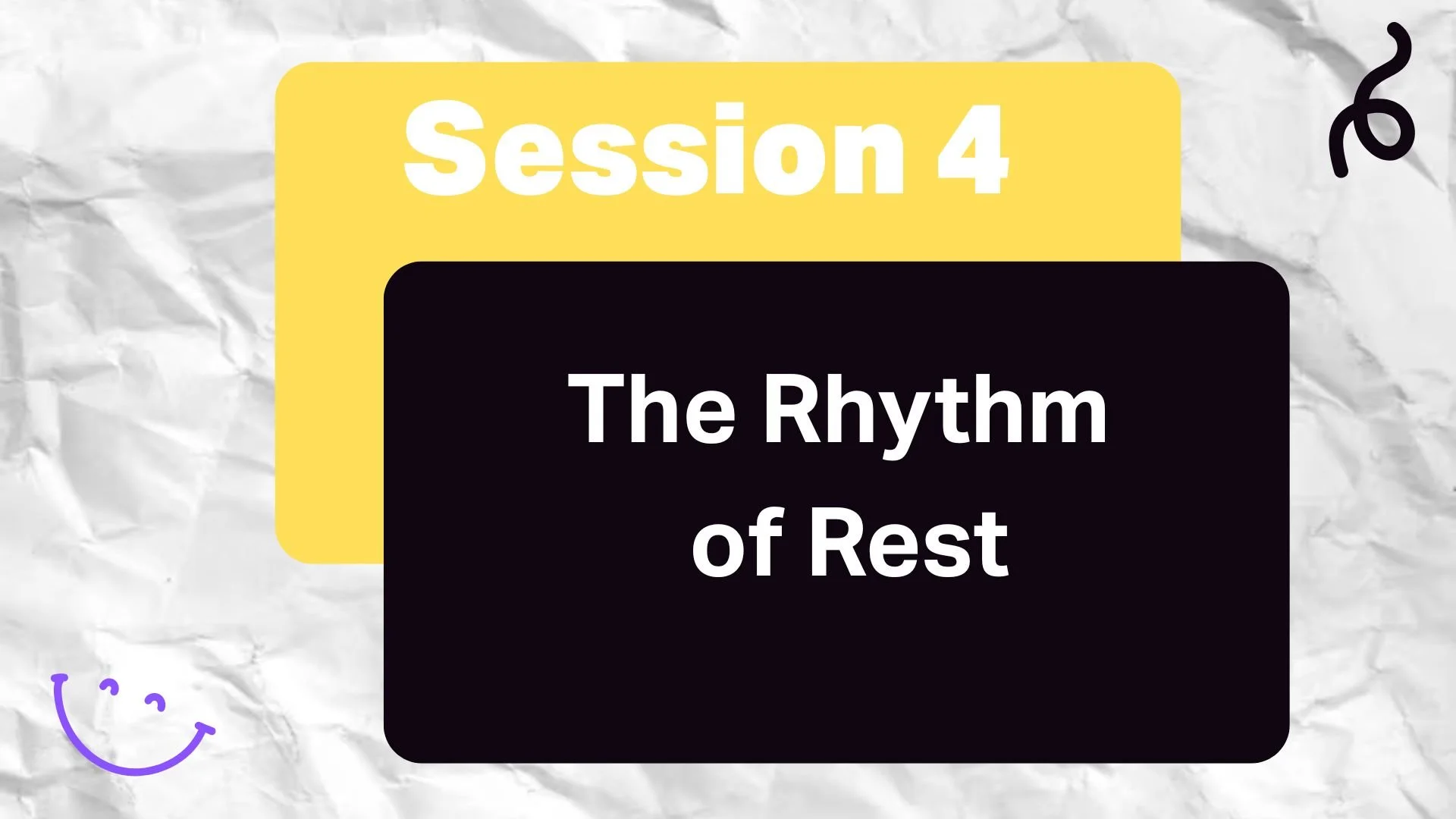 Session 4

The Rhythm of Rest